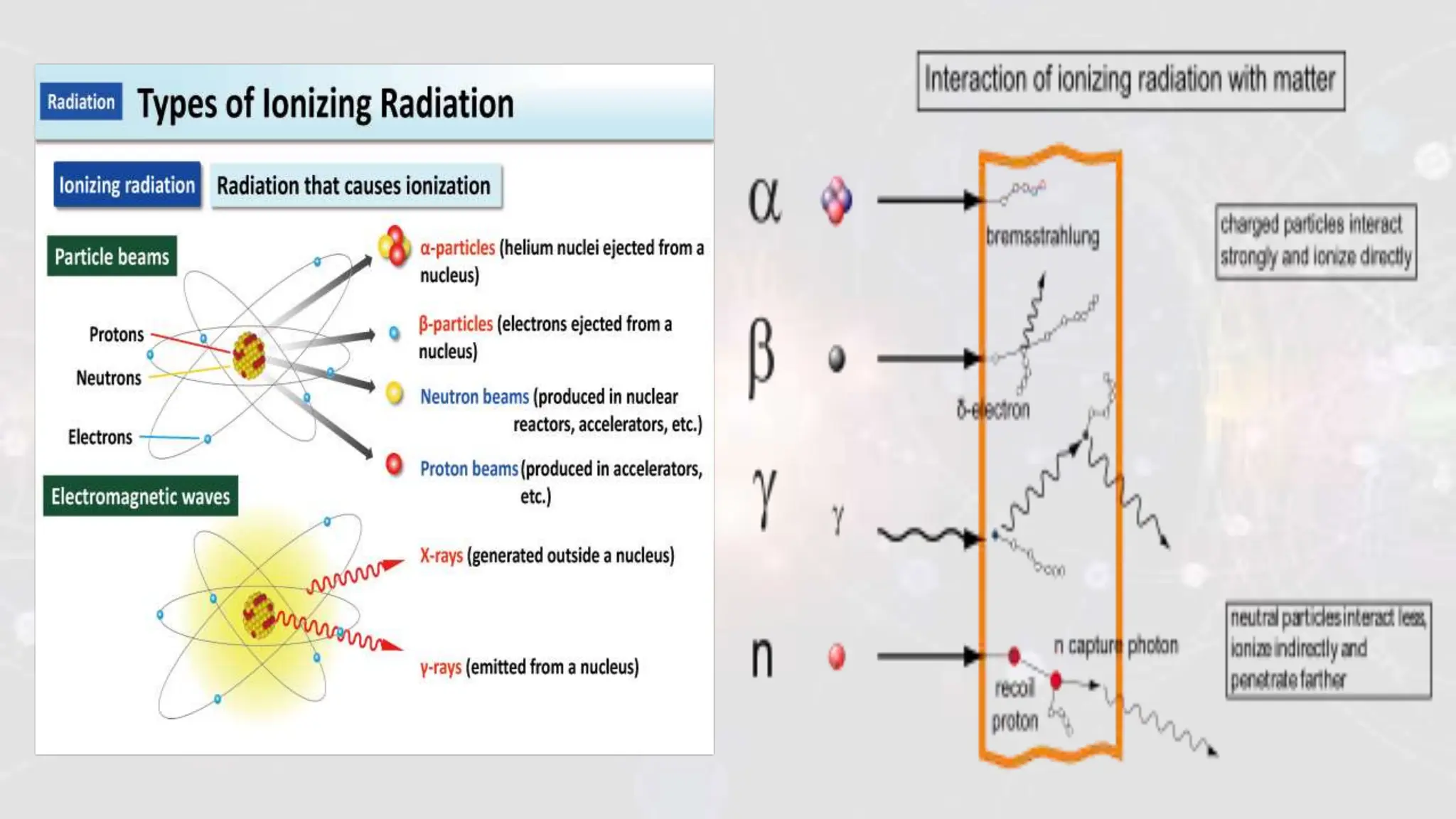 Radiation Types of Ionizing Radiation

Ionizing radiation Radiation that causes ionization

Particle beams

Protons

Neutrons

Electrons

α-particles (helium nuclei ejected from a nucleus)

β-particles (electrons ejected from a nucleus)

Neutron beams (produced in nuclear reactors, accelerators, etc.)

Proton beams (produced in accelerators, etc.)

Electromagnetic waves

X-rays (generated outside a nucleus)

γ-rays (emitted from a nucleus)

Interaction of ionizing radiation with matter

α

bremsstrahlung

charged particles interact strongly and ionize directly

β

δ-electron

γ

γ

n

n capture photon

recoil proton

neutral particles interact less, ionize indirectly and penetrate farther